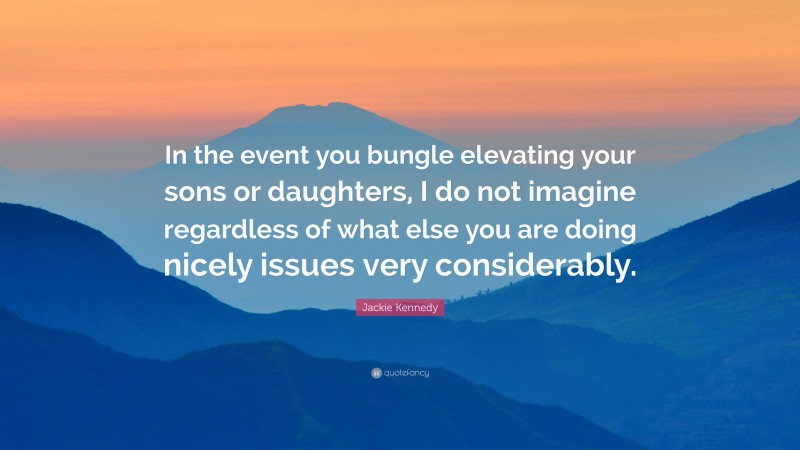 In the event you bungle elevating your sons or daughters, I do not imagine regardless of what else you are doing nicely issues very considerably.

Jackie Kennedy

quotefancy